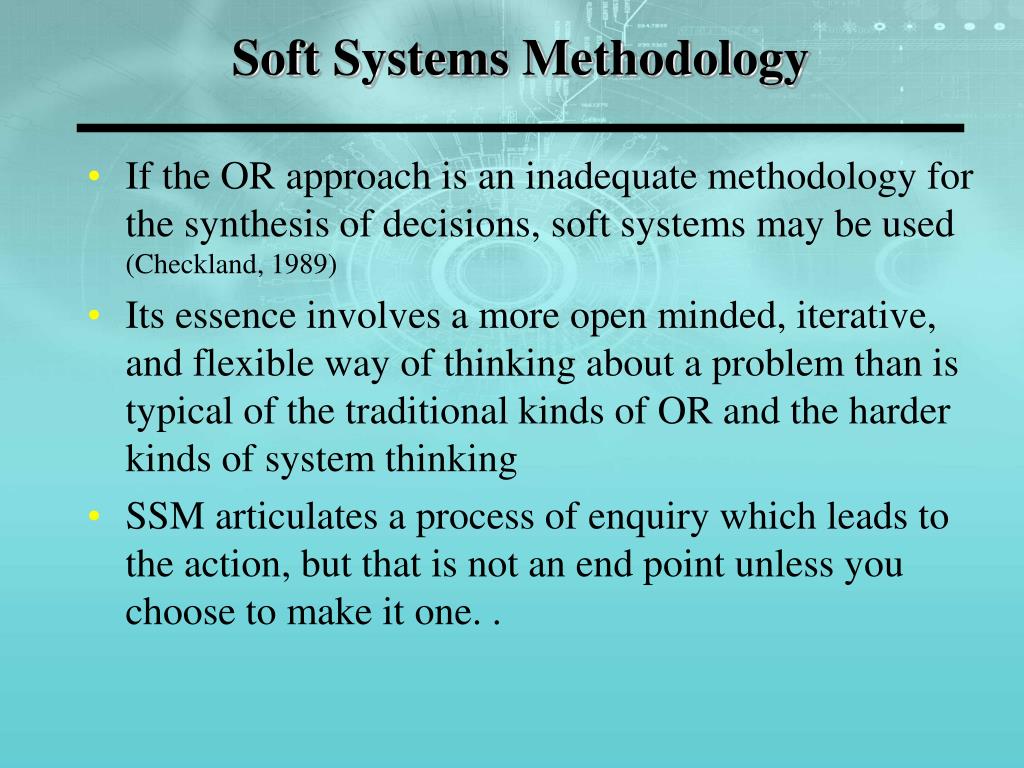 Soft Systems Methodology

• If the OR approach is an inadequate methodology for the synthesis of decisions, soft systems may be used (Checkland, 1989)

• Its essence involves a more open minded, iterative, and flexible way of thinking about a problem than is typical of the traditional kinds of OR and the harder kinds of system thinking

• SSM articulates a process of enquiry which leads to the action, but that is not an end point unless you choose to make it one. .